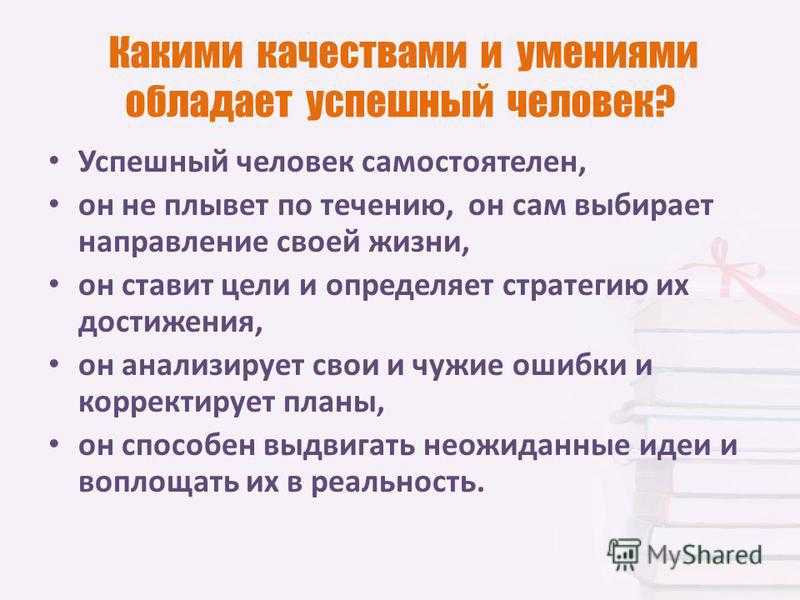 Какими качествами и умениями обладает успешный человек?

• Успешный человек самостоятелен,
• он не плывет по течению, он сам выбирает направление своей жизни,
• он ставит цели и определяет стратегию их достижения,
• он анализирует свои и чужие ошибки и корректирует планы,
• он способен выдвигать неожиданные идеи и воплощать их в реальность.

MyShared